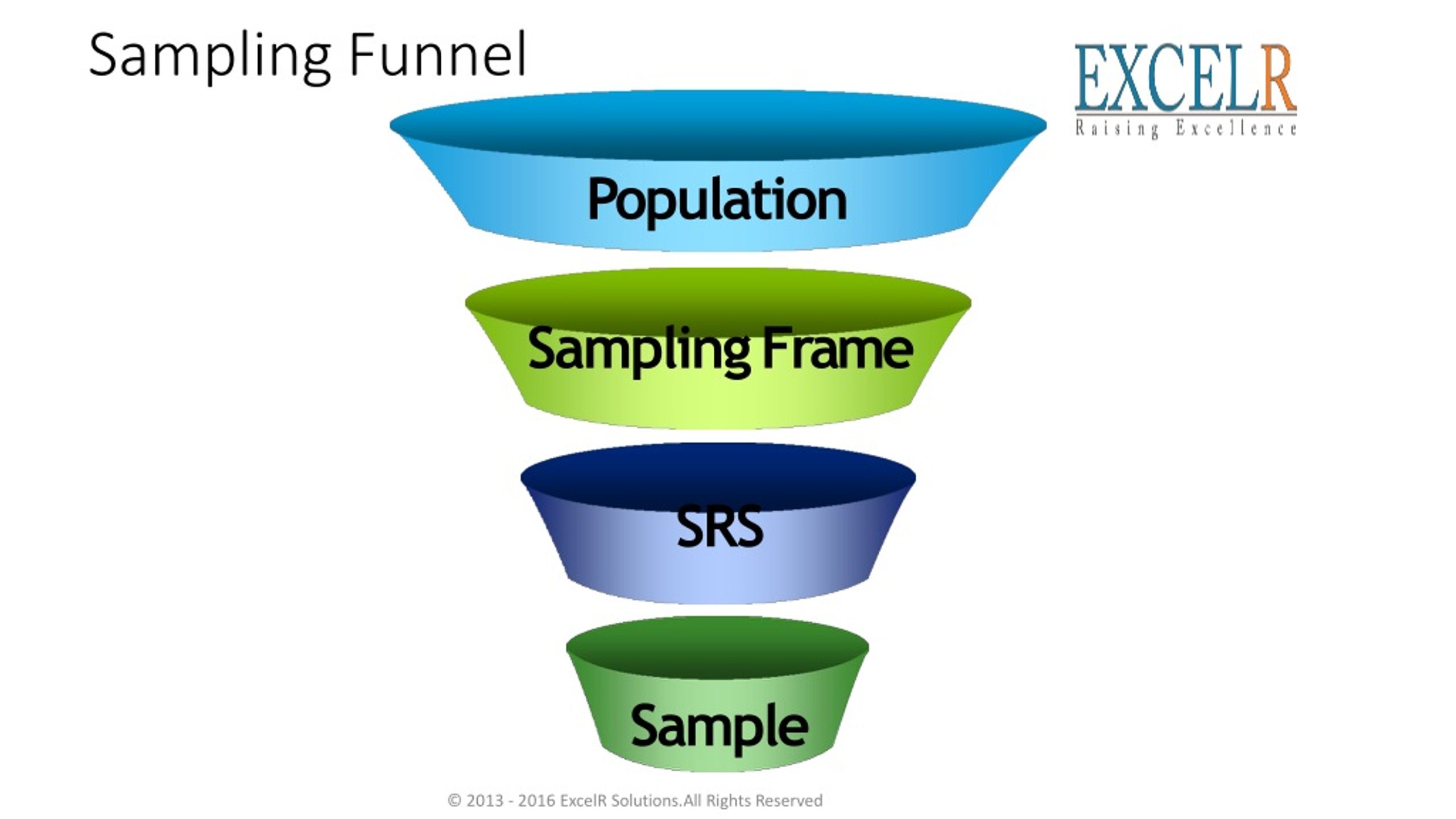 Sampling Funnel

EXCELR
Raising Excellence

Population

Sampling Frame

SRS

Sample

© 2013 - 2016 ExcelR Solutions.All Rights Reserved